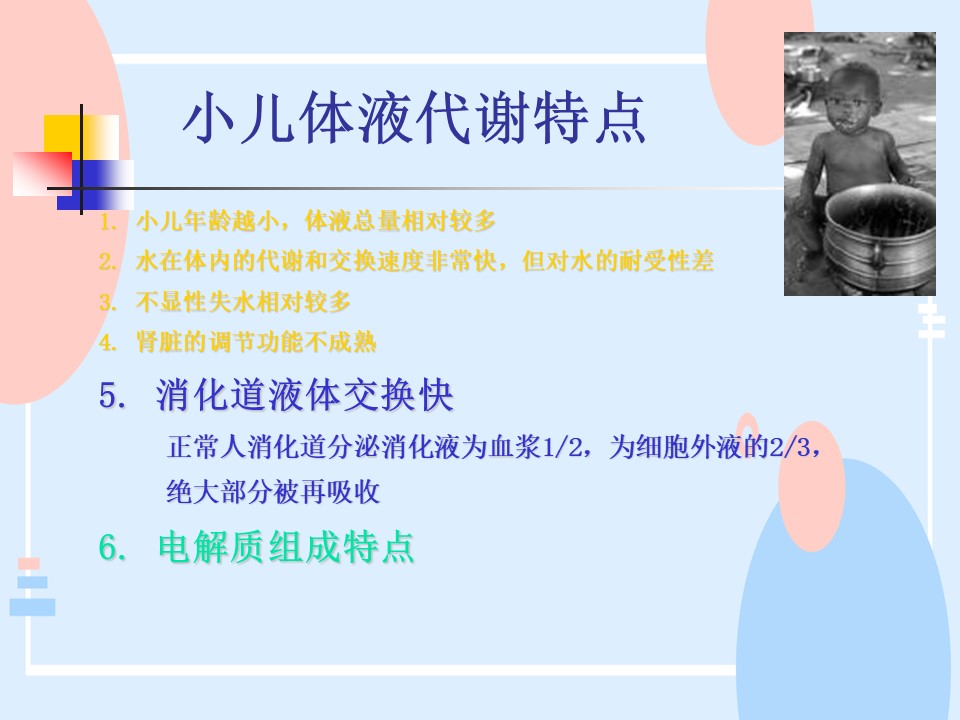 小儿体液代谢特点

1. 小儿年龄越小，体液总量相对较多
2. 水在体内的代谢和交换速度非常快，但对水的耐受性差
3. 不显性失水相对较多
4. 肾脏的调节功能不成熟

5. 消化道液体交换快

正常人消化道分泌消化液为血浆1/2，为细胞外液的2/3，绝大部分被再吸收

6. 电解质组成特点